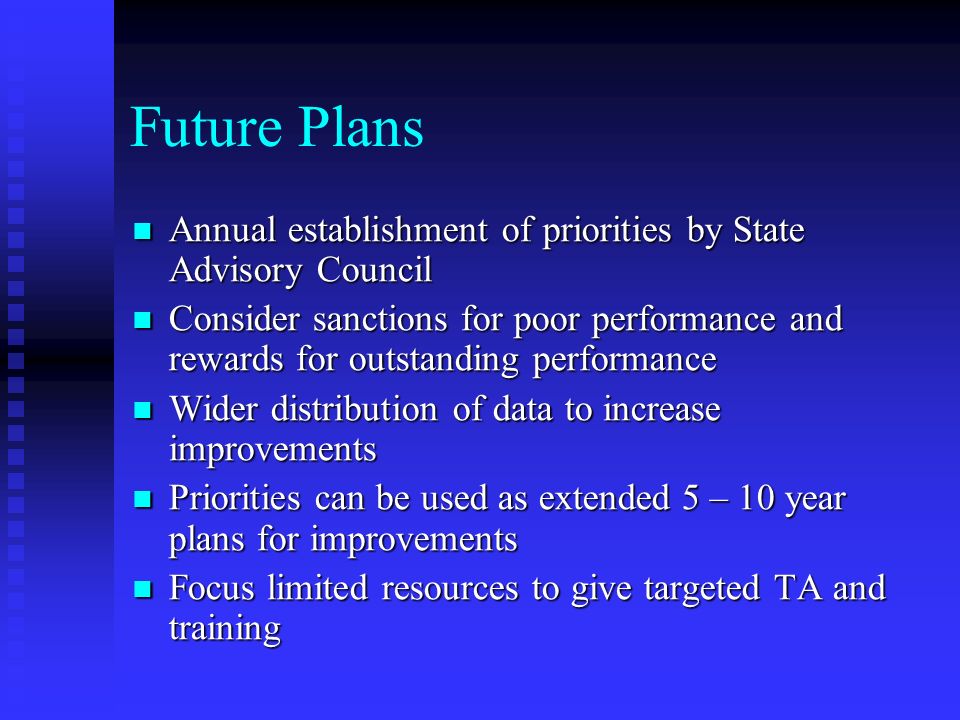 Future Plans

- Annual establishment of priorities by State Advisory Council
- Consider sanctions for poor performance and rewards for outstanding performance
- Wider distribution of data to increase improvements
- Priorities can be used as extended 5 – 10 year plans for improvements
- Focus limited resources to give targeted TA and training